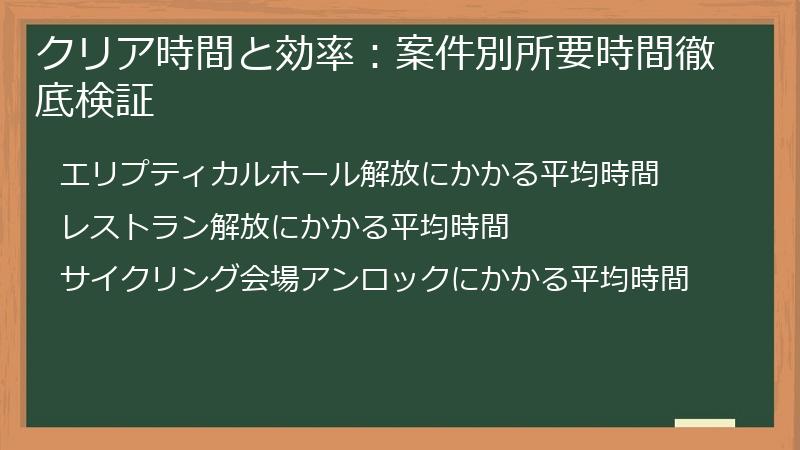 クリア時間と効率：案件別所要時間徹底検証

エリプティカルホール解放にかかる平均時間

レストラン解放にかかる平均時間

サイクリング会場アンロックにかかる平均時間